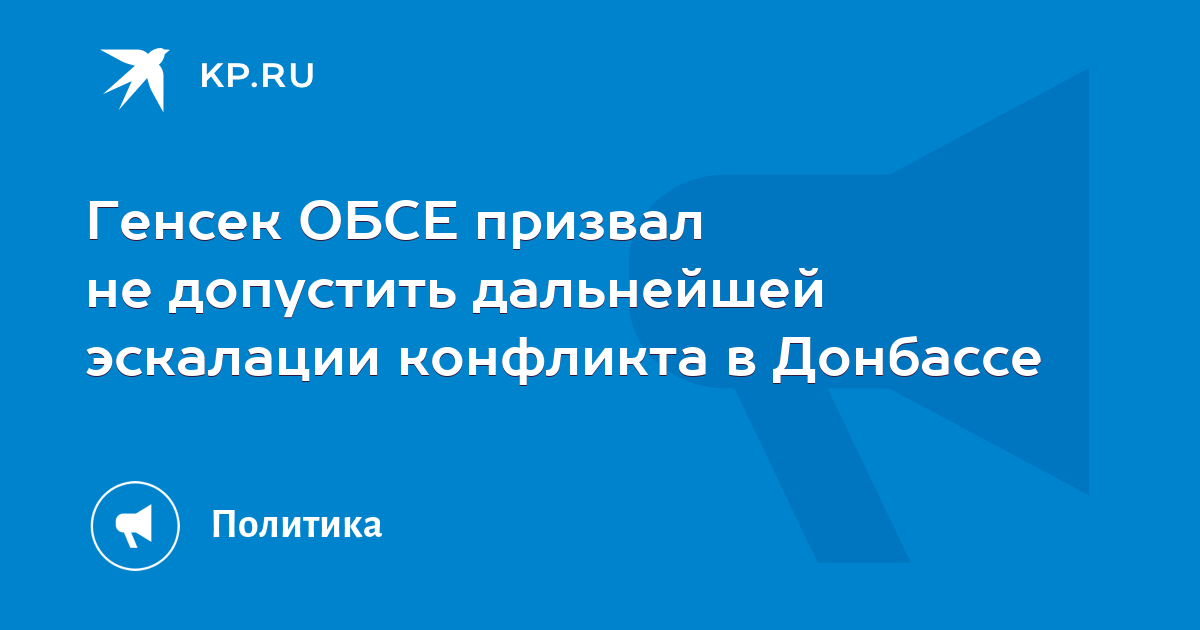 KP.RU

Генсек ОБСЕ призвал не допустить дальнейшей эскалации конфликта в Донбассе

Политика